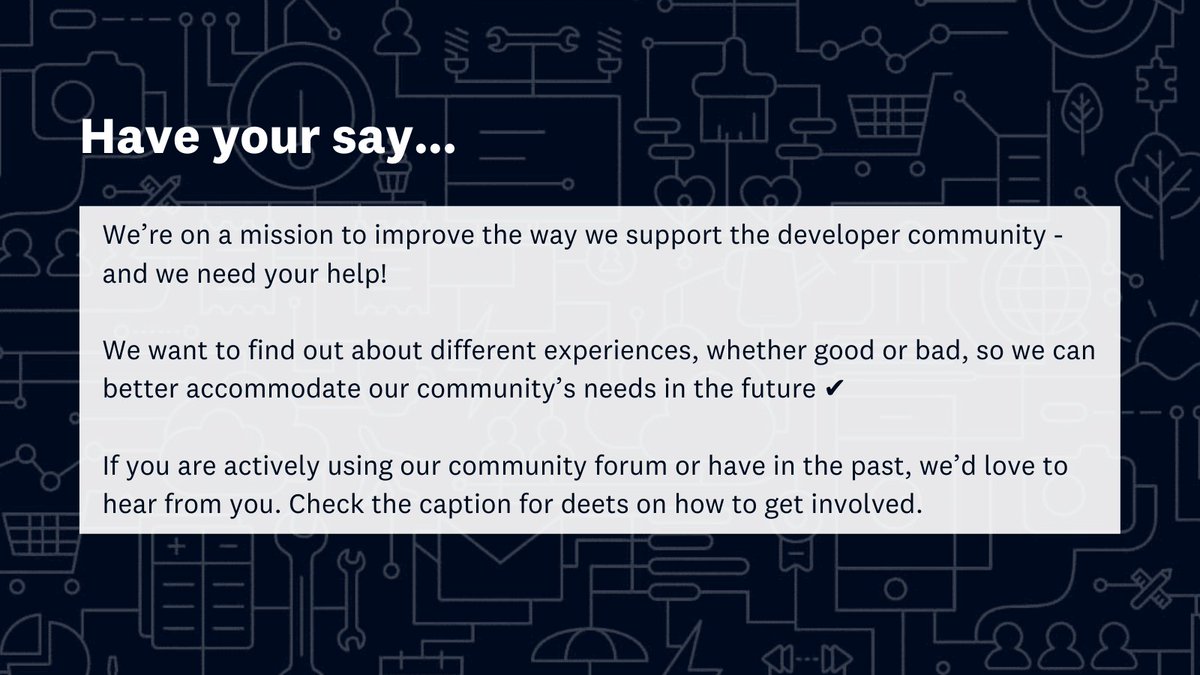 Have your say...

We’re on a mission to improve the way we support the developer community - and we need your help!

We want to find out about different experiences, whether good or bad, so we can better accommodate our community’s needs in the future ✔

If you are actively using our community forum or have in the past, we’d love to hear from you. Check the caption for deets on how to get involved.